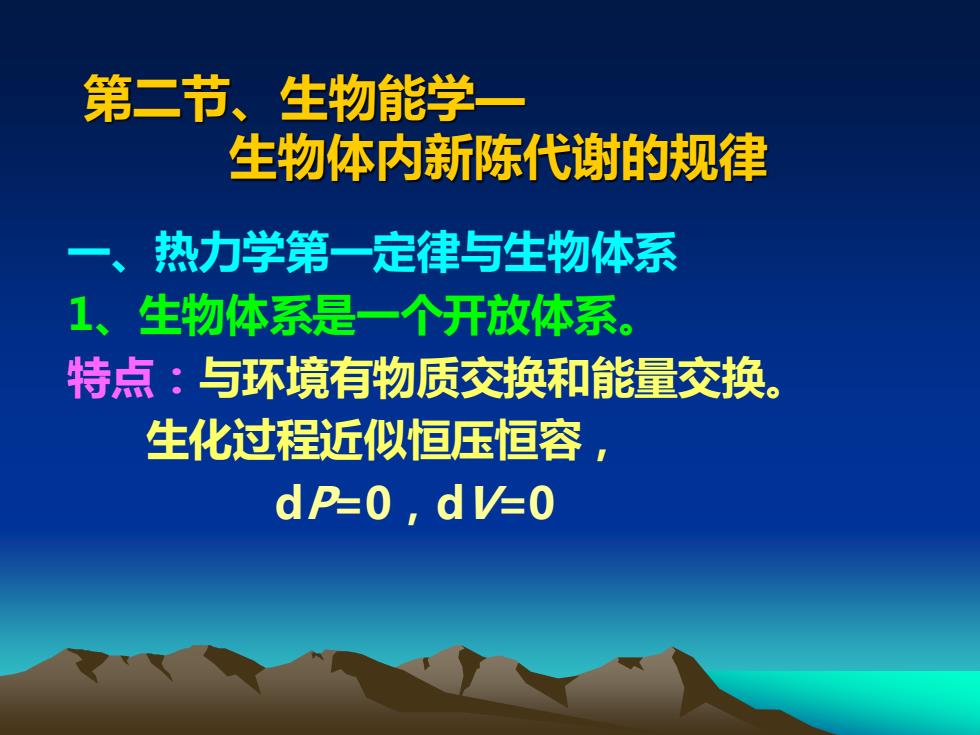 第二节、生物能学—
生物体内新陈代谢的规律

一、热力学第一定律与生物体系

1、生物体系是一个开放体系。

特点：与环境有物质交换和能量交换。
生化过程近似恒压恒容，
$dP=0$，$dV=0$